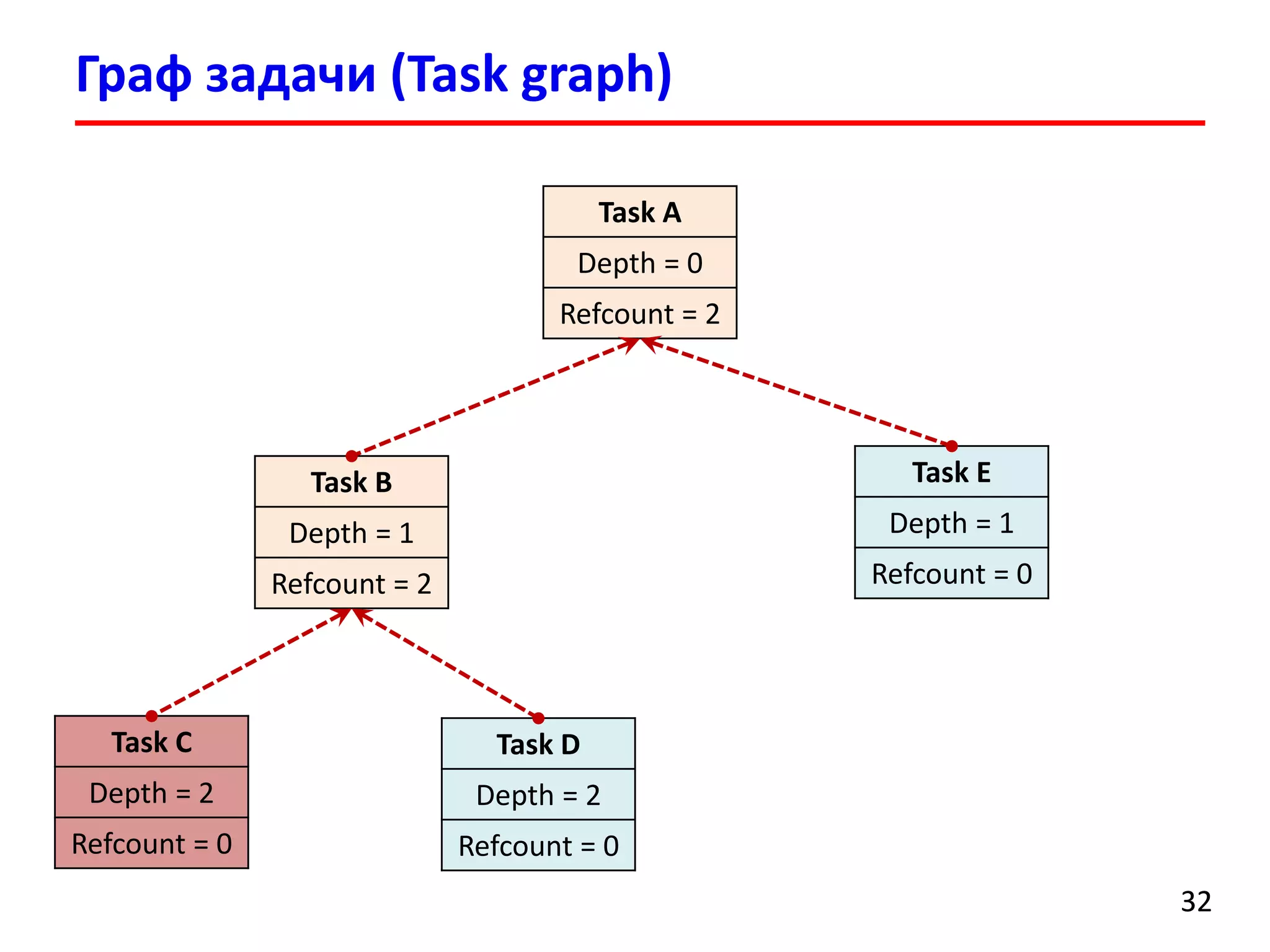 Граф задачи (Task graph)

Task A
Depth = 0
Refcount = 2

Task B
Depth = 1
Refcount = 2

Task E
Depth = 1
Refcount = 0

Task C
Depth = 2
Refcount = 0

Task D
Depth = 2
Refcount = 0

32